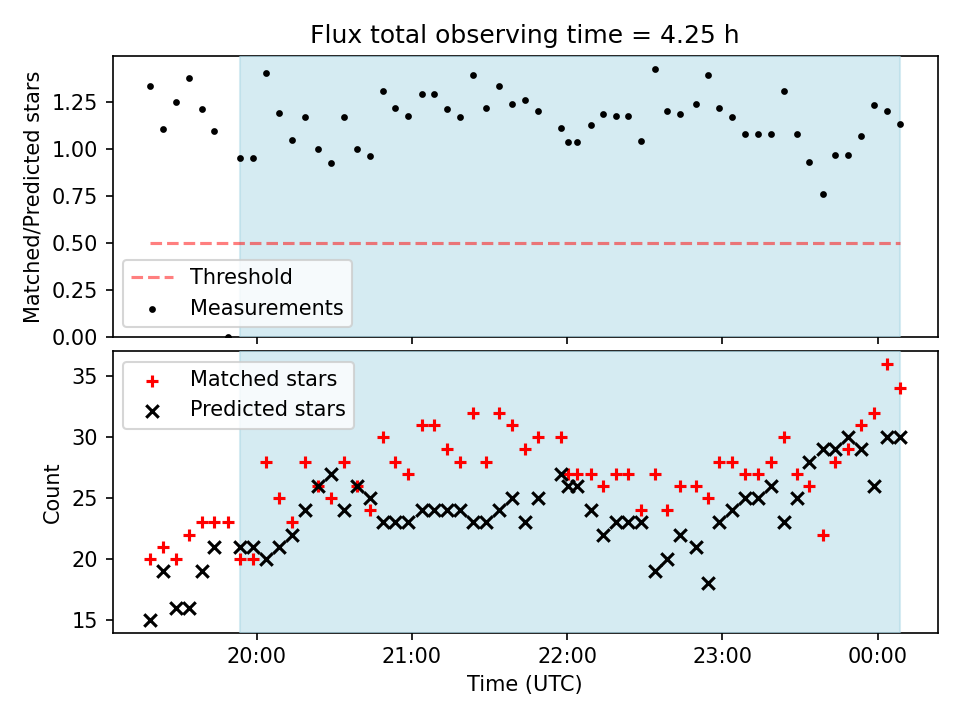 Flux total observing time = 4.25 h

Matched/Predicted stars

1.25
1.00
0.75
0.50
0.25
0.00

Threshold
Measurements

Matched stars
Predicted stars

Count

35
30
25
20
15

20:00
21:00
22:00
23:00
00:00

Time (UTC)